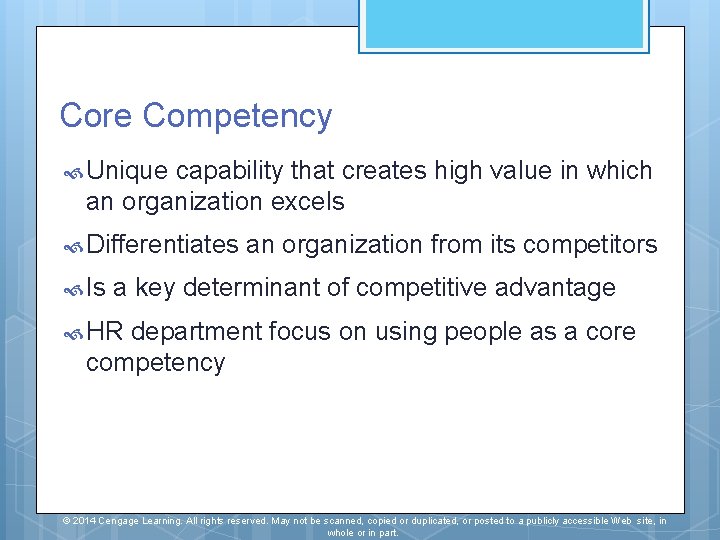 Core Competency

Unique capability that creates high value in which an organization excels

Differentiates an organization from its competitors

Is a key determinant of competitive advantage

HR department focus on using people as a core competency

© 2014 Cengage Learning. All rights reserved. May not be scanned, copied or duplicated, or posted to a publicly accessible Web site, in whole or in part.